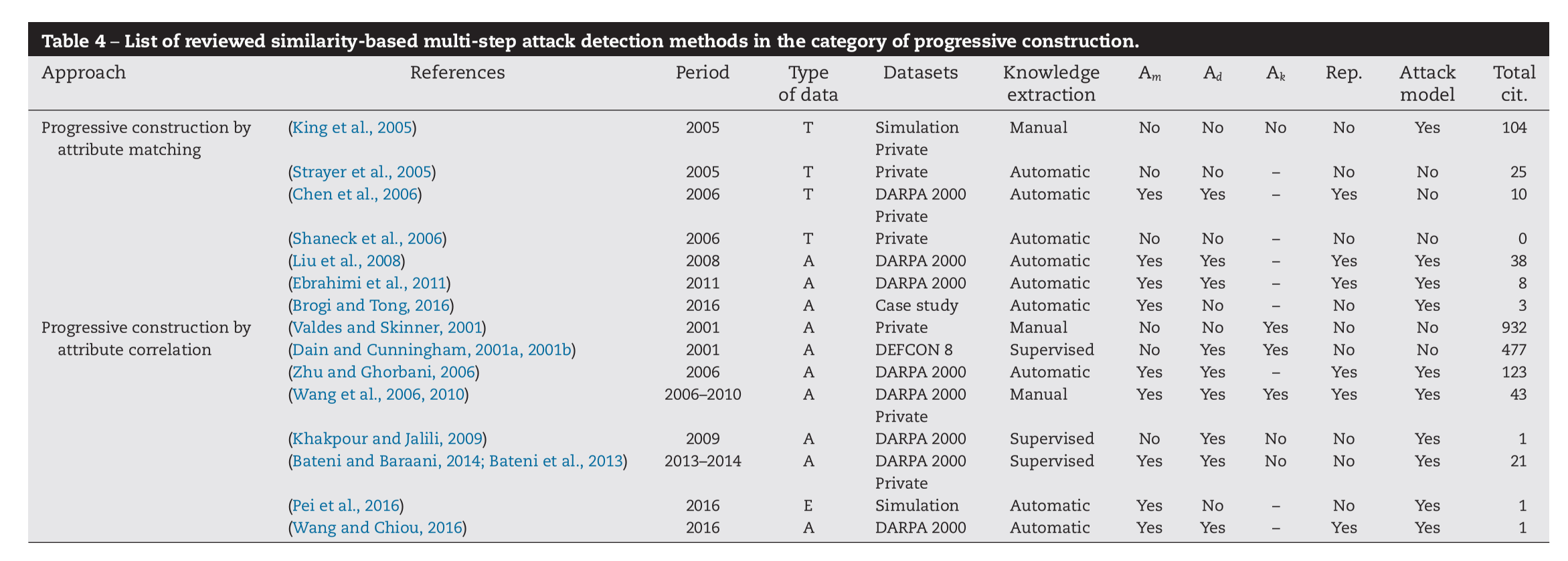 Table 4 – List of reviewed similarity-based multi-step attack detection methods in the category of progressive construction.

| Approach | References | Period | Type of data | Datasets | Knowledge extraction | $A_m$ | $A_d$ | $A_k$ | Rep. | Attack model | Total cit. |
|---|---|---|---|---|---|---|---|---|---|---|---|
| Progressive construction by attribute matching | (King et al., 2005) | 2005 | T | Simulation Private | Manual | No | No | No | No | Yes | 104 |
| | (Strayer et al., 2005) | 2005 | T | Private | Automatic | No | No | – | No | No | 25 |
| | (Chen et al., 2006) | 2006 | T | DARPA 2000 Private | Automatic | Yes | Yes | – | Yes | No | 10 |
| | (Shaneck et al., 2006) | 2006 | T | Private | Automatic | No | No | – | No | No | 0 |
| | (Liu et al., 2008) | 2008 | A | DARPA 2000 | Automatic | Yes | Yes | – | Yes | Yes | 38 |
| | (Ebrahimi et al., 2011) | 2011 | A | DARPA 2000 | Automatic | Yes | Yes | – | Yes | Yes | 8 |
| | (Brogi and Tong, 2016) | 2016 | A | Case study | Automatic | Yes | No | – | No | Yes | 3 |
| Progressive construction by attribute correlation | (Valdes and Skinner, 2001) | 2001 | A | Private | Manual | No | No | Yes | No | No | 932 |
| | (Dain and Cunningham, 2001a, 2001b) | 2001 | A | DEFCON 8 | Supervised | No | Yes | Yes | No | No | 477 |
| | (Zhu and Ghorbani, 2006) | 2006 | A | DARPA 2000 | Automatic | Yes | Yes | – | Yes | Yes | 123 |
| | (Wang et al., 2006, 2010) | 2006–2010 | A | DARPA 2000 Private | Manual | Yes | Yes | Yes | Yes | Yes | 43 |
| | (Khakpour and Jalili, 2009) | 2009 | A | DARPA 2000 | Supervised | No | Yes | No | No | Yes | 1 |
| | (Bateni and Baraani, 2014; Bateni et al., 2013) | 2013–2014 | A | DARPA 2000 Private | Supervised | Yes | Yes | No | No | Yes | 21 |
| | (Pei et al., 2016) | 2016 | E | Simulation | Automatic | Yes | No | – | No | Yes | 1 |
| | (Wang and Chiou, 2016) | 2016 | A | DARPA 2000 | Automatic | Yes | Yes | – | Yes | Yes | 1 |